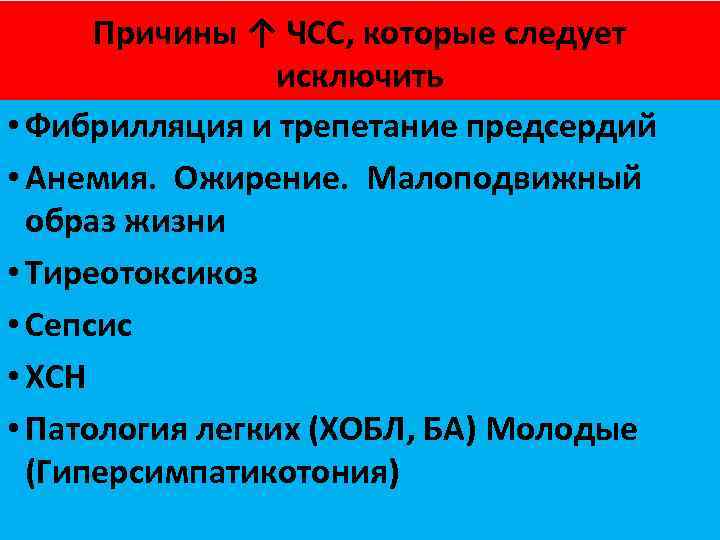 Причины ↑ ЧСС, которые следует исключить

• Фибрилляция и трепетание предсердий
• Анемия. Ожирение. Малоподвижный образ жизни
• Тиреотоксикоз
• Сепсис
• ХСН
• Патология легких (ХОБЛ, БА) Молодые (Гиперсимпатикотония)